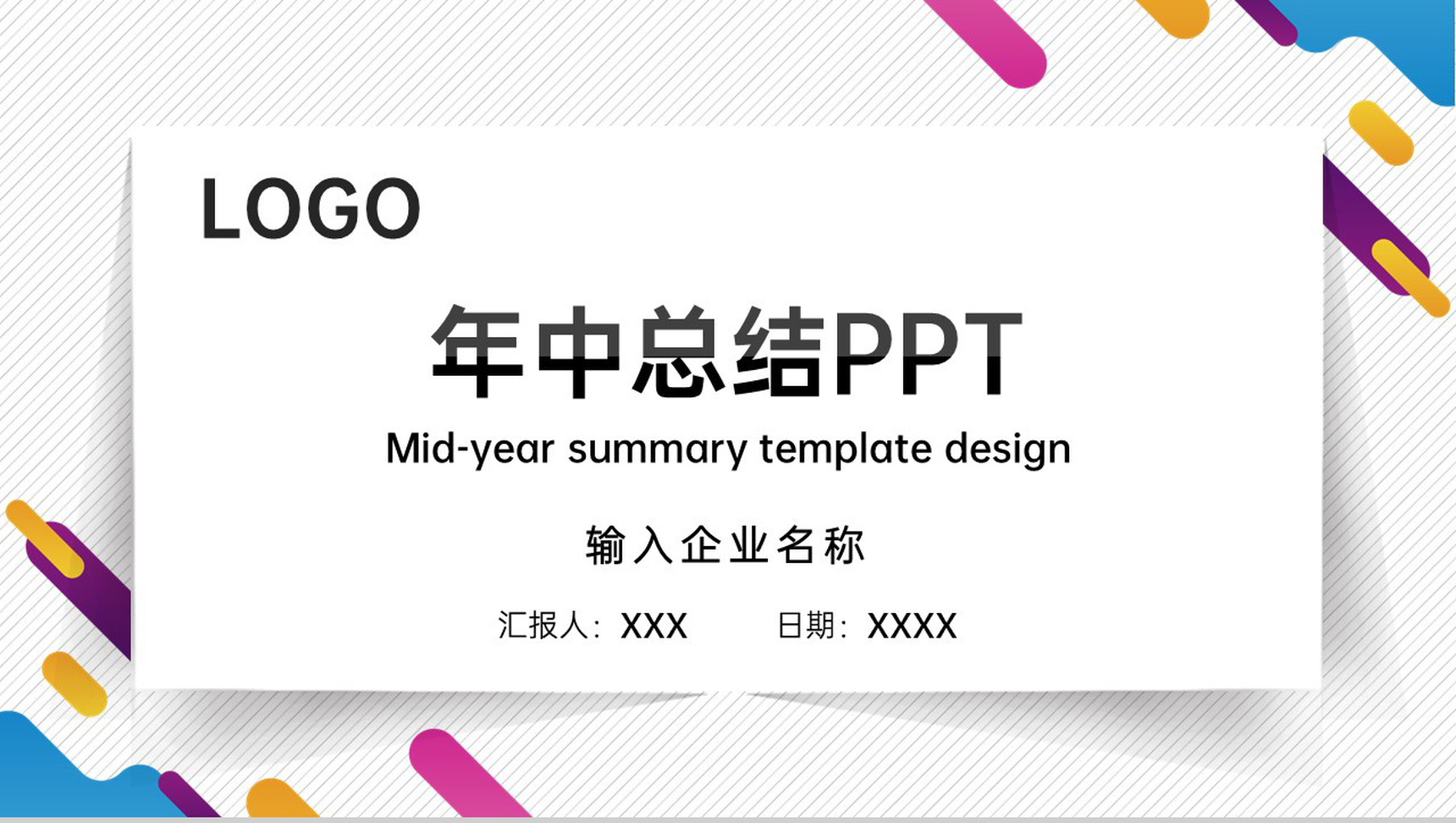 LOGO

年中总结PPT

Mid-year summary template design

输入企业名称

汇报人：XXX　　日期：XXXX